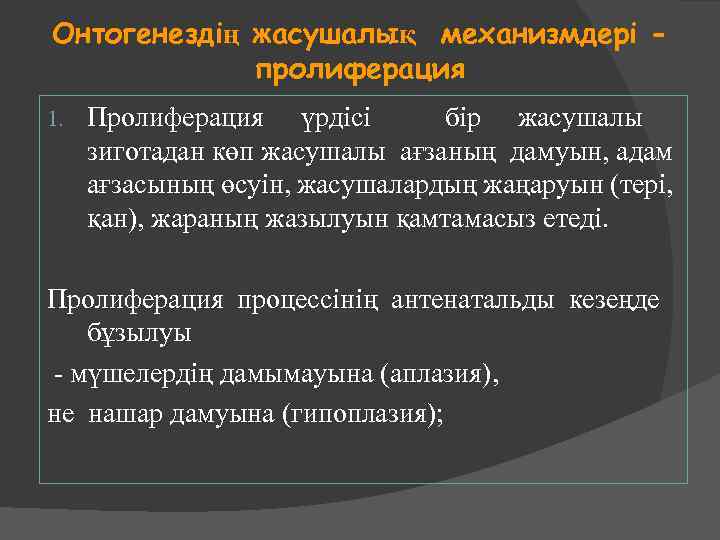 Онтогенездің жасушалық механизмдері - пролиферация

1. Пролиферация үрдісі бір жасушалы зиготадан көп жасушалы ағзаның дамуын, адам ағзасының өсуін, жасушалардың жаңаруын (тері, қан), жараның жазылуын қамтамасыз етеді.

Пролиферация процессінің антенатальды кезеңде бұзылуы

- мүшелердің дамымауына (аплазия),

не нашар дамуына (гипоплазия);